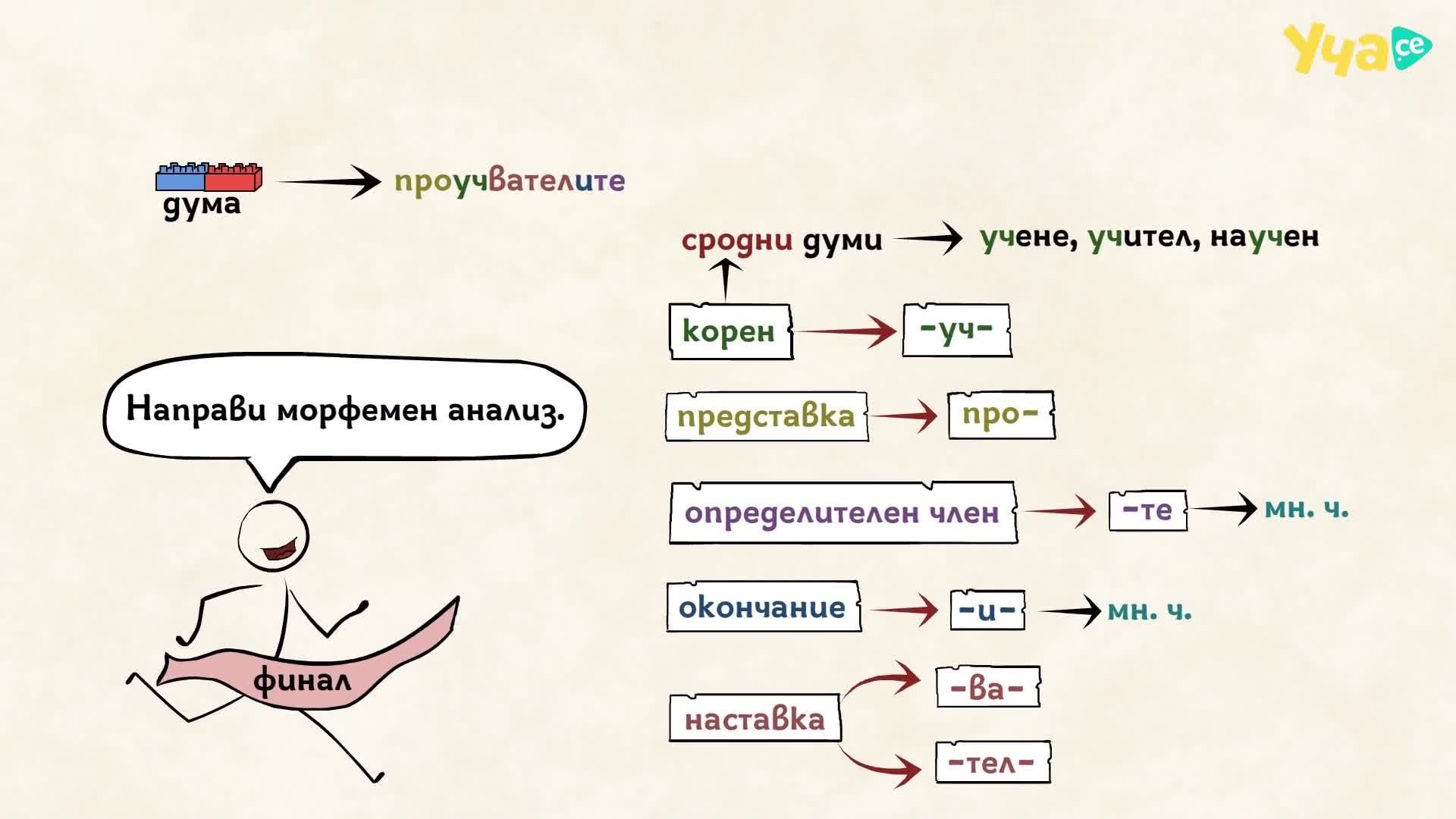 Уча се

дума

проучвателите

сродни думи

учене, учител, научен

корен

-уч-

Направи морфемен анализ.

представка

про-

определителен член

-те

мн. ч.

окончание

-и-

мн. ч.

финал

наставка

-ва-

-тел-